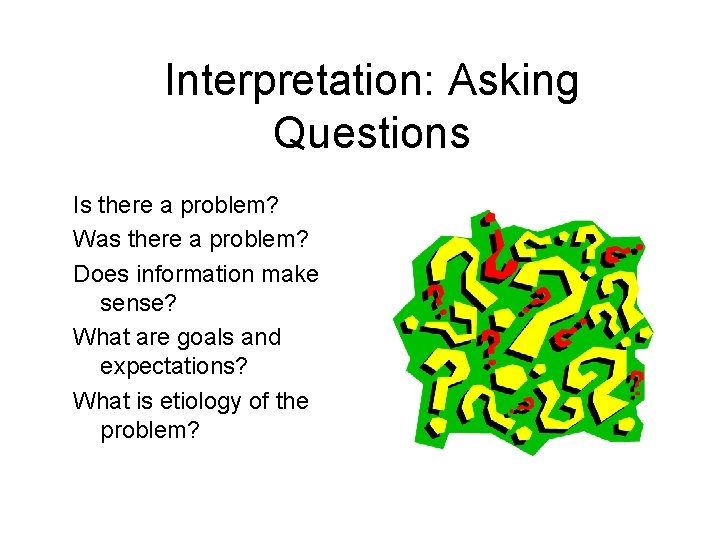 Interpretation: Asking Questions

Is there a problem?

Was there a problem?

Does information make sense?

What are goals and expectations?

What is etiology of the problem?